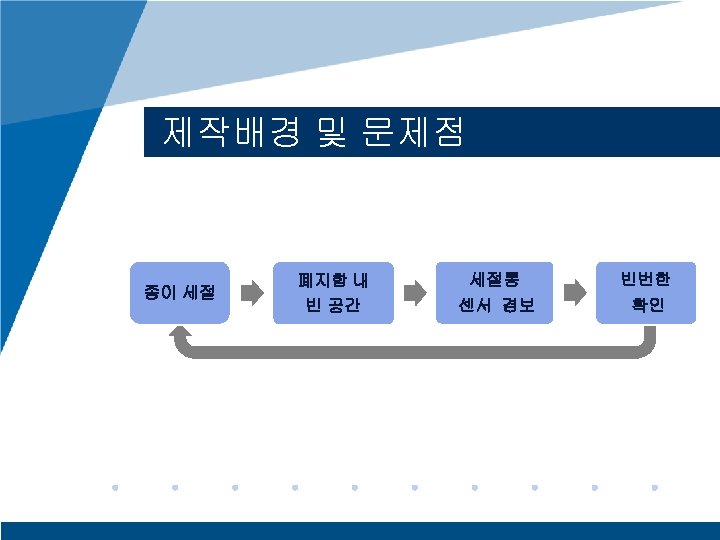 제작배경 및 문제점

종이 세절

폐지함 내
빈 공간

세절통
센서 경보

빈번한
확인